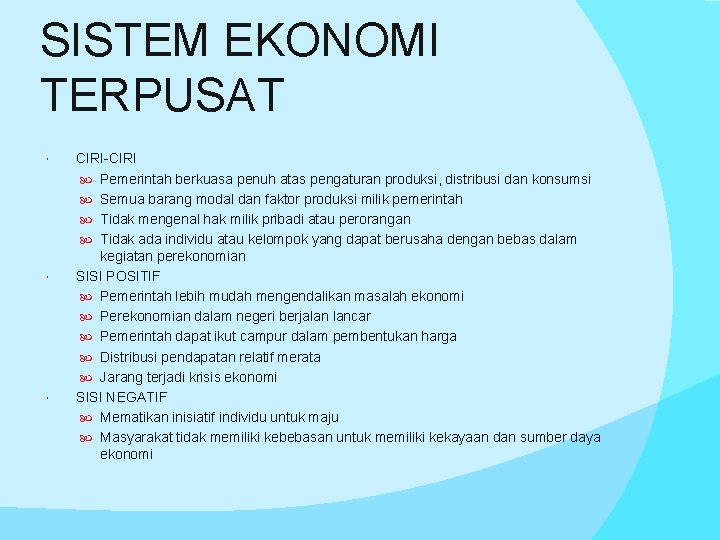 SISTEM EKONOMI TERPUSAT

CIRI-CIRI
Pemerintah berkuasa penuh atas pengaturan produksi, distribusi dan konsumsi
Semua barang modal dan faktor produksi milik pemerintah
Tidak mengenal hak milik pribadi atau perorangan
Tidak ada individu atau kelompok yang dapat berusaha dengan bebas dalam kegiatan perekonomian

SISI POSITIF
Pemerintah lebih mudah mengendalikan masalah ekonomi
Perekonomian dalam negeri berjalan lancar
Pemerintah dapat ikut campur dalam pembentukan harga
Distribusi pendapatan relatif merata
Jarang terjadi krisis ekonomi

SISI NEGATIF
Mematikan inisiatif individu untuk maju
Masyarakat tidak memiliki kebebasan untuk memiliki kekayaan dan sumber daya ekonomi